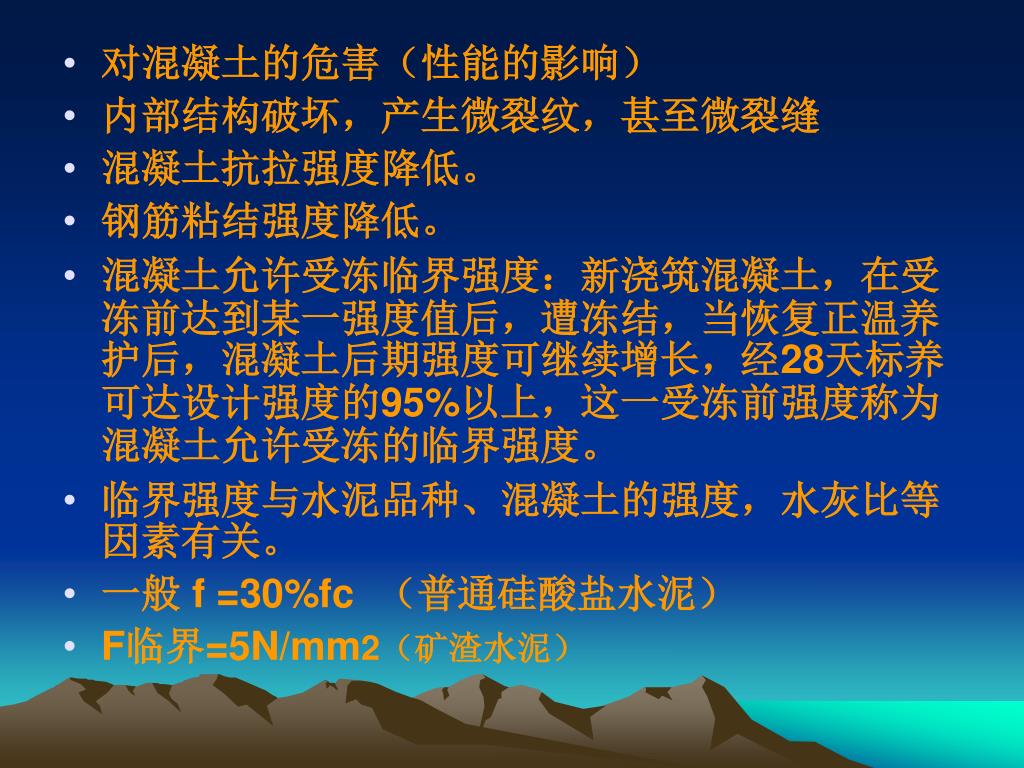 • 对混凝土的危害（性能的影响）
• 内部结构破坏，产生微裂纹，甚至微裂缝
• 混凝土抗拉强度降低。
• 钢筋粘结强度降低。
• 混凝土允许受冻临界强度：新浇筑混凝土，在受冻前达到某一强度值后，遭冻结，当恢复正温养护后，混凝土后期强度可继续增长，经28天标养可达设计强度的95%以上，这一受冻前强度称为混凝土允许受冻的临界强度。
• 临界强度与水泥品种、混凝土的强度，水灰比等因素有关。
• 一般 f =30%fc （普通硅酸盐水泥）
• F临界=5N/mm2（矿渣水泥）